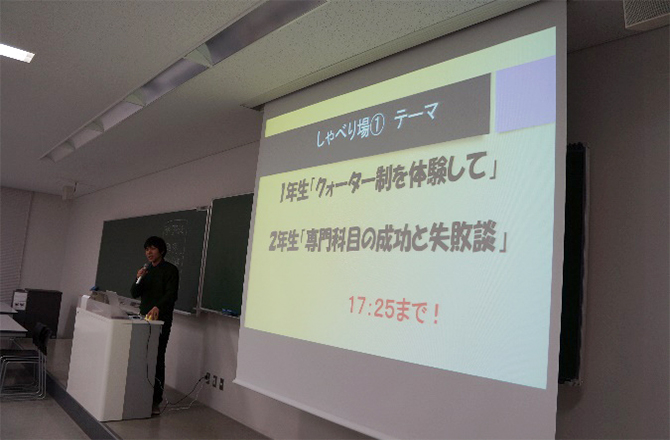 しゃべり場① テーマ

1年生「クォーター制を体験して」

2年生「専門科目の成功と失敗談」

17:25まで!